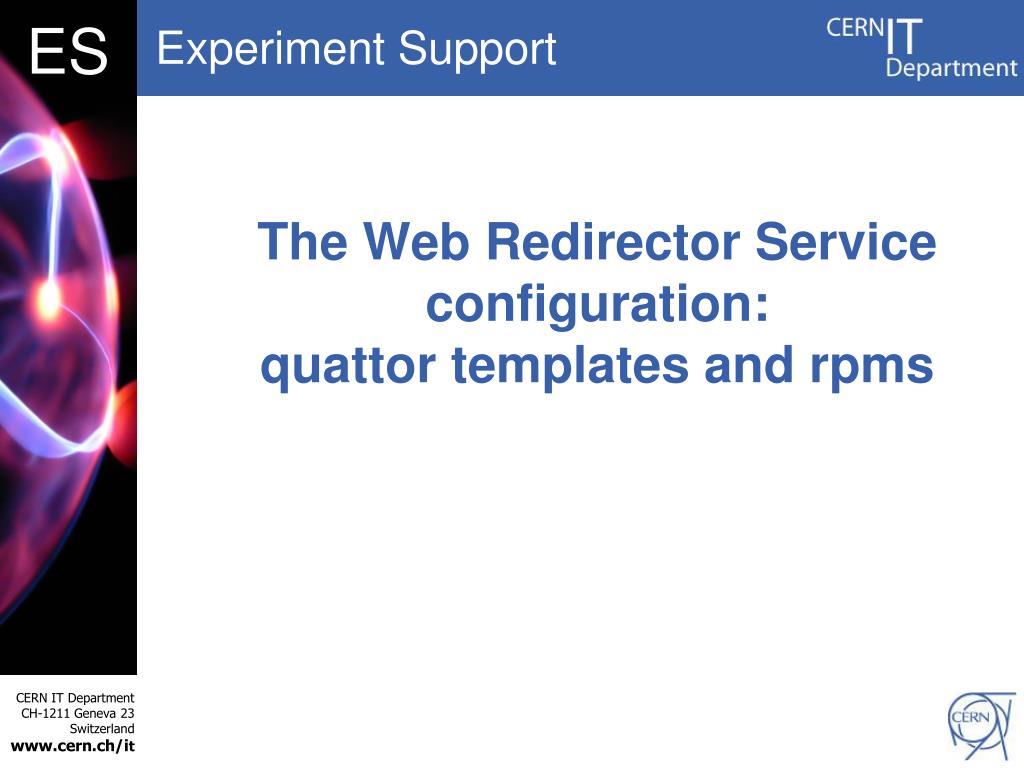 ES

Experiment Support

CERN IT Department

The Web Redirector Service configuration:
quattor templates and rpms

CERN IT Department
CH-1211 Geneva 23
Switzerland
www.cern.ch/it

CERN